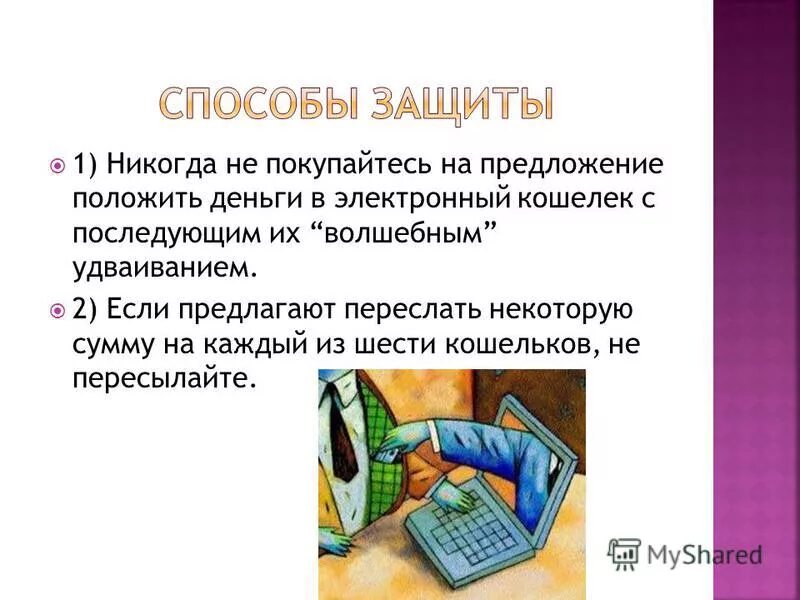 СПОСОБЫ ЗАЩИТЫ

1) Никогда не покупайтесь на предложение положить деньги в электронный кошелек с последующим их “волшебным” удваиванием.

2) Если предлагают переслать некоторую сумму на каждый из шести кошельков, не пересылайте.

MyShared